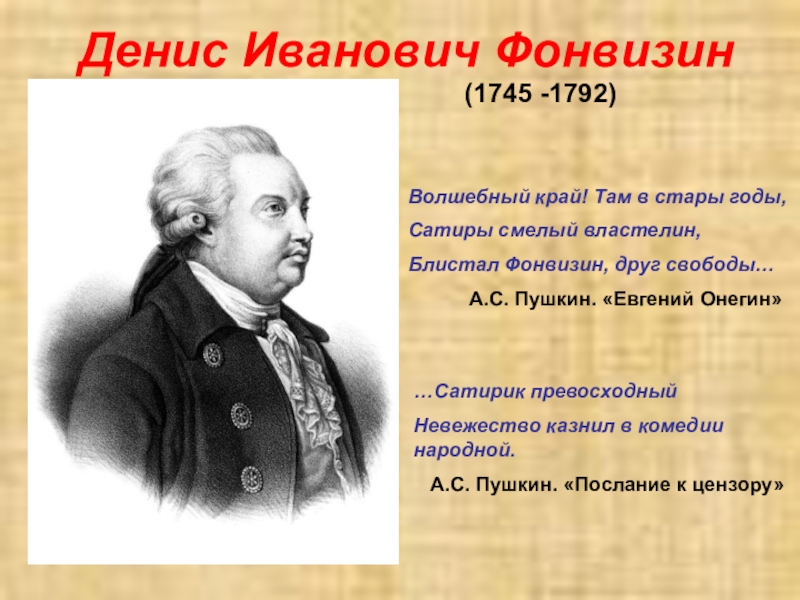 Денис Иванович Фонвизин

(1745 -1792)

Волшебный край! Там в стары годы,
Сатиры смелый властелин,
Блистал Фонвизин, друг свободы…

А.С. Пушкин. «Евгений Онегин»

…Сатирик превосходный
Невежество казнил в комедии народной.

А.С. Пушкин. «Послание к цензору»